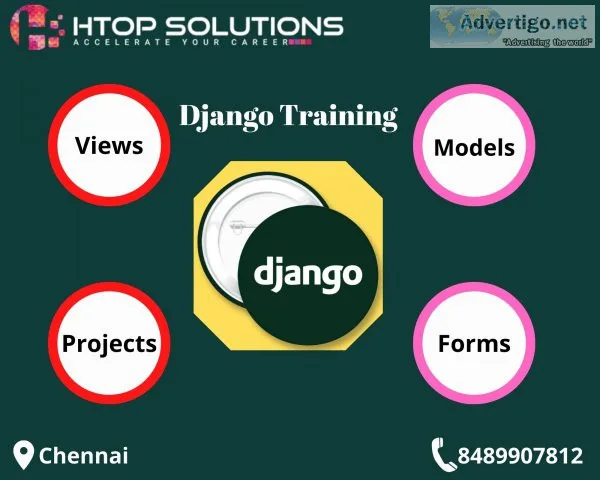 HTOP SOLUTIONS
ACCELERATE YOUR CAREER

Advertigo.net
"Advertising the world"

Django Training

Views

Models

django

Projects

Forms

Chennai

8489907812